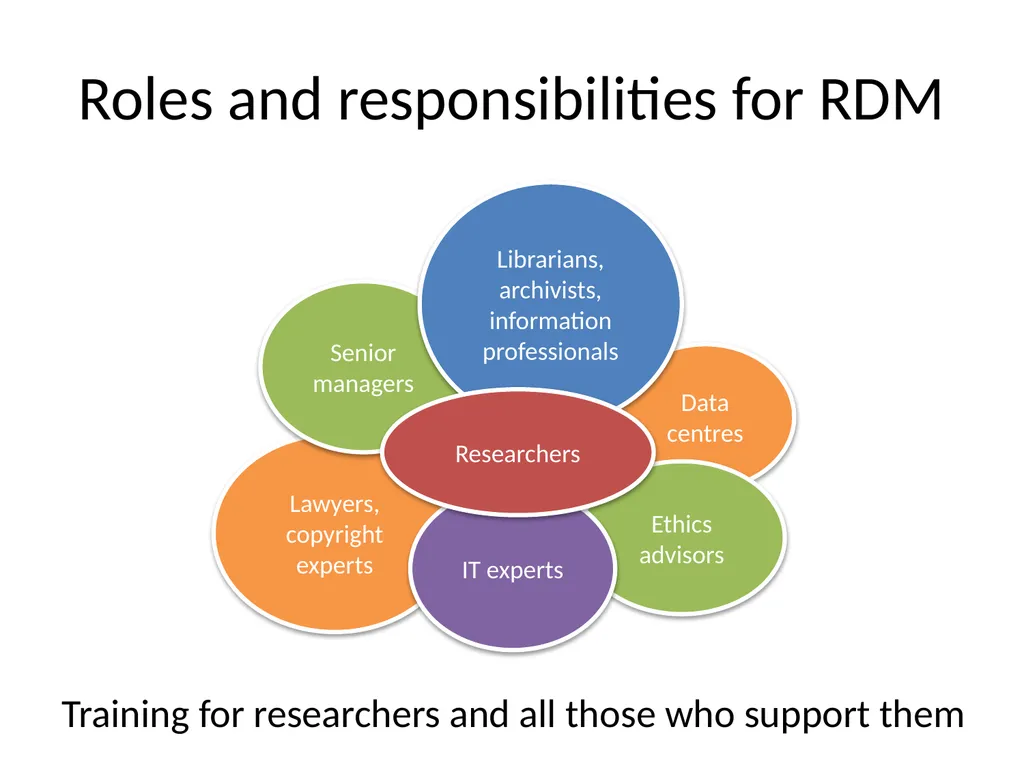 Roles and responsibilities for RDM

Librarians, archivists, information professionals

Senior managers

Data centres

Researchers

Lawyers, copyright experts

Ethics advisors

IT experts

Training for researchers and all those who support them